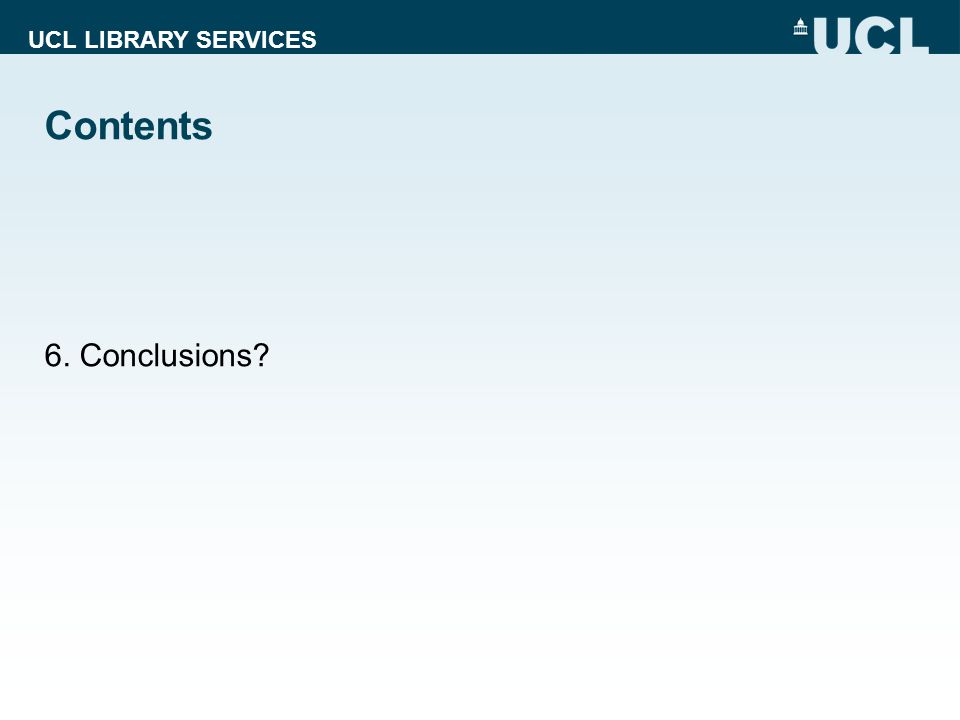 UCL LIBRARY SERVICES

UCL

Contents

6. Conclusions?